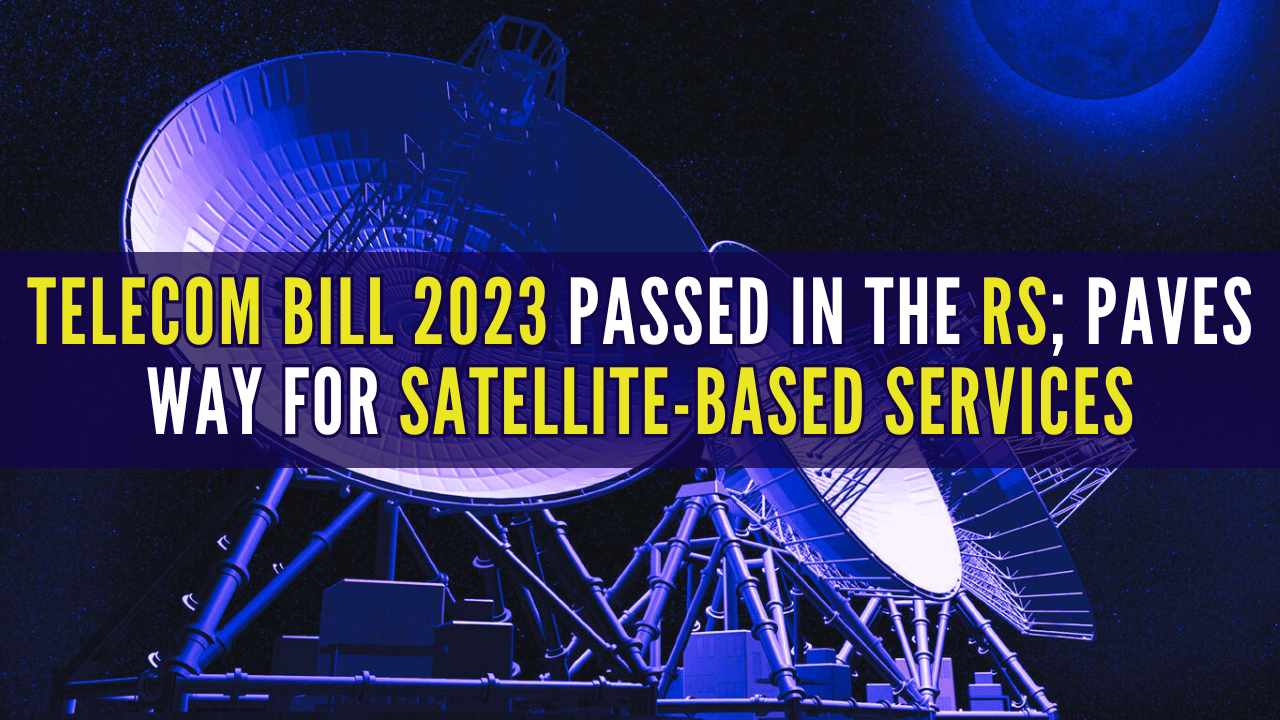 TELECOM BILL 2023 PASSED IN THE RS; PAVES WAY FOR SATELLITE-BASED SERVICES